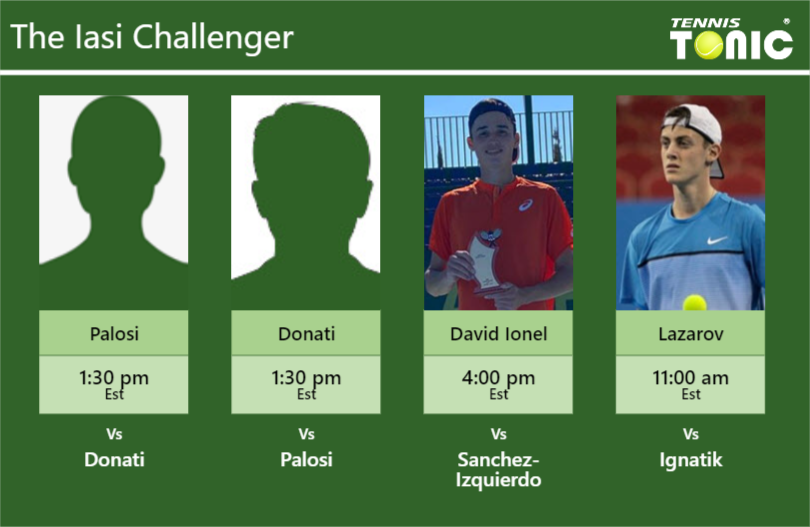 The Iasi Challenger

TENNIS TONIC

Palosi
1:30 pm
Est
Vs
Donati

Donati
1:30 pm
Est
Vs
Palosi

David Ionel
4:00 pm
Est
Vs
Sanchez-Izquierdo

Lazarov
11:00 am
Est
Vs
Ignatik